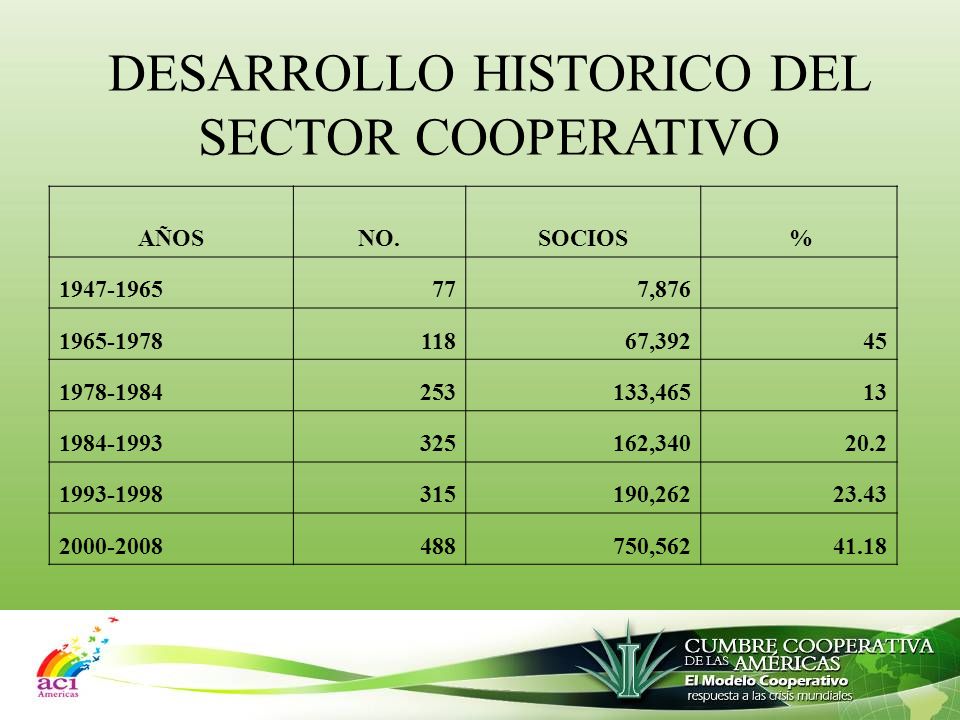 DESARROLLO HISTORICO DEL SECTOR COOPERATIVO

| AÑOS | NO. | SOCIOS | % |
|---|---|---|---|
| 1947-1965 | 77 | 7,876 | |
| 1965-1978 | 118 | 67,392 | 45 |
| 1978-1984 | 253 | 133,465 | 13 |
| 1984-1993 | 325 | 162,340 | 20.2 |
| 1993-1998 | 315 | 190,262 | 23.43 |
| 2000-2008 | 488 | 750,562 | 41.18 |

aci Americas

CUMBRE COOPERATIVA DE LAS AMÉRICAS
El Modelo Cooperativo
respuesta a las crisis mundiales